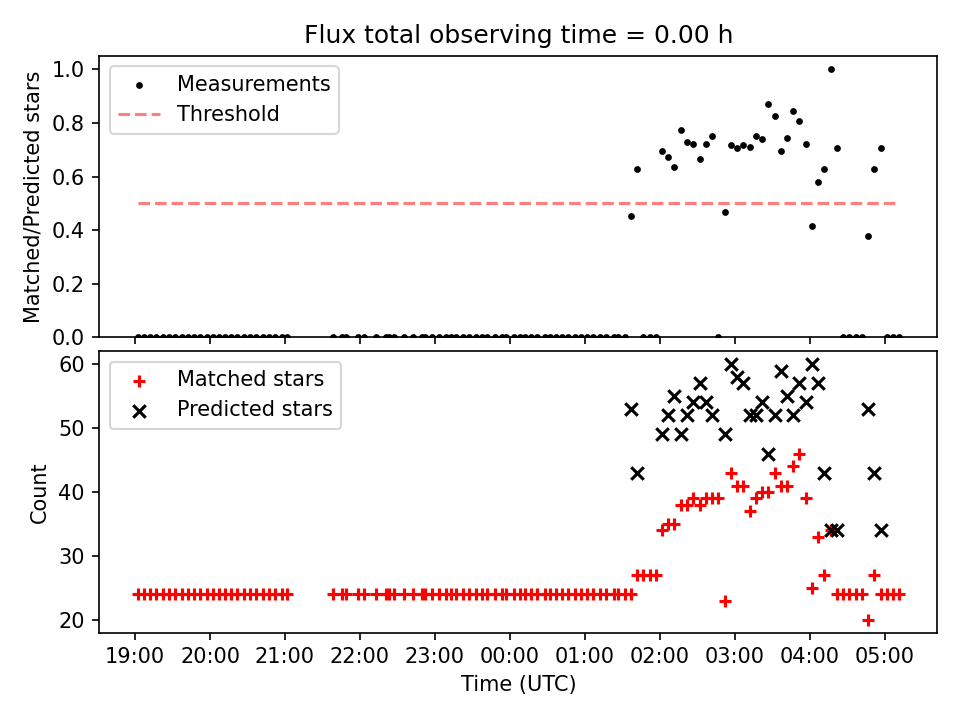 Flux total observing time = 0.00 h

Measurements
Threshold

Matched/Predicted stars

1.0
0.8
0.6
0.4
0.2
0.0

Matched stars
Predicted stars

Count

60
50
40
30
20

19:00 20:00 21:00 22:00 23:00 00:00 01:00 02:00 03:00 04:00 05:00

Time (UTC)